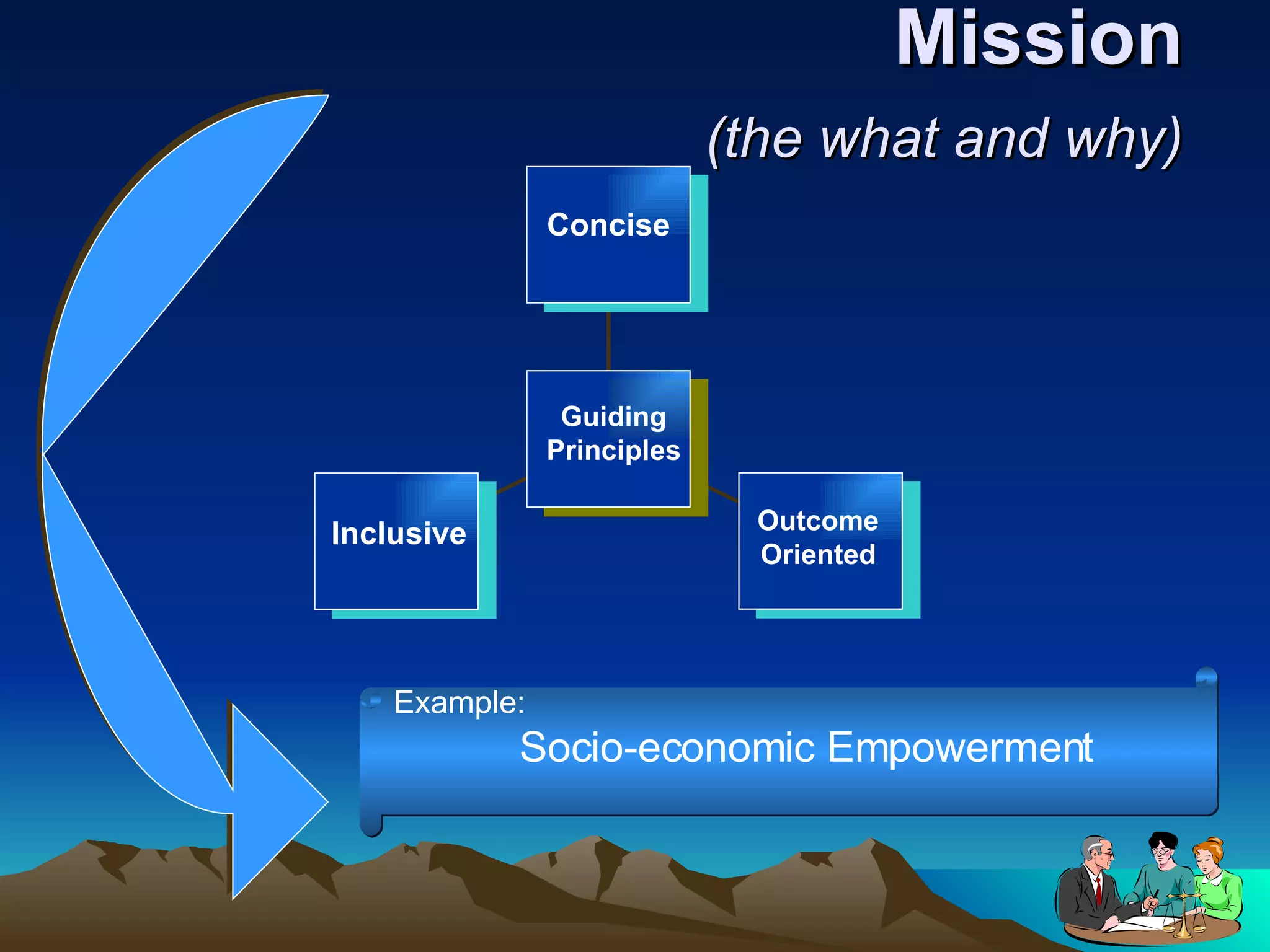 Mission

(the what and why)

Concise

Guiding Principles

Inclusive

Outcome Oriented

Example:

Socio-economic Empowerment